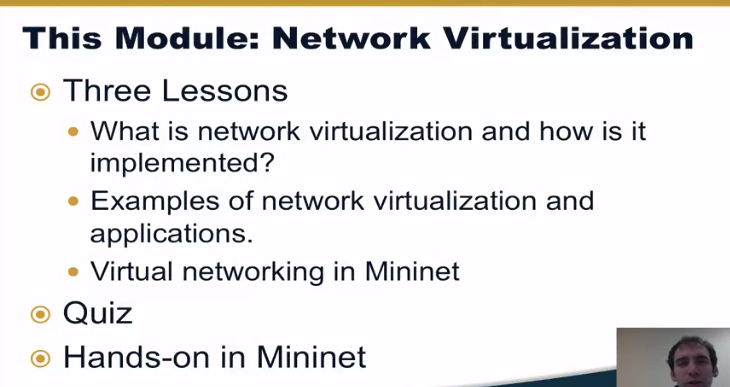 This Module: Network Virtualization

Three Lessons

What is network virtualization and how is it implemented?

Examples of network virtualization and applications.

Virtual networking in Mininet

Quiz

Hands-on in Mininet